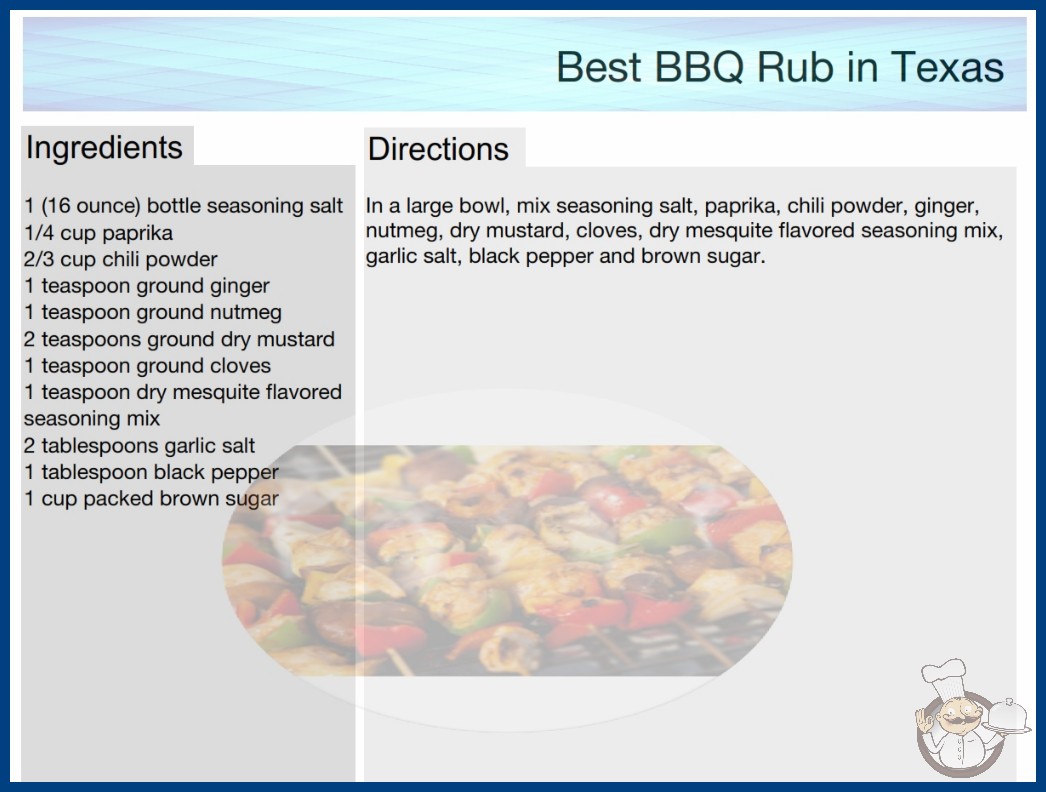 Best BBQ Rub in Texas

Ingredients

1 (16 ounce) bottle seasoning salt
1/4 cup paprika
2/3 cup chili powder
1 teaspoon ground ginger
1 teaspoon ground nutmeg
2 teaspoons ground dry mustard
1 teaspoon ground cloves
1 teaspoon dry mesquite flavored seasoning mix
2 tablespoons garlic salt
1 tablespoon black pepper
1 cup packed brown sugar

Directions

In a large bowl, mix seasoning salt, paprika, chili powder, ginger, nutmeg, dry mustard, cloves, dry mesquite flavored seasoning mix, garlic salt, black pepper and brown sugar.